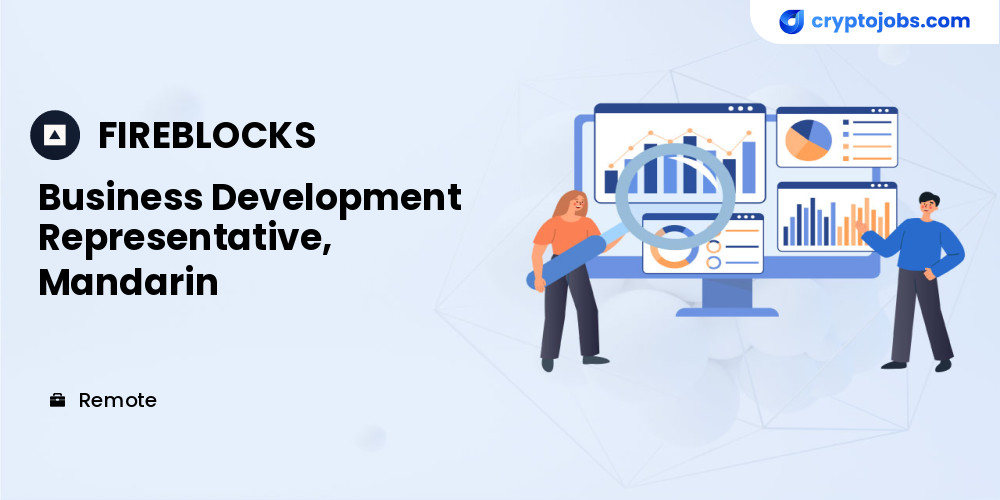 cryptojobs.com

FIREBLOCKS

Business Development Representative, Mandarin

Remote